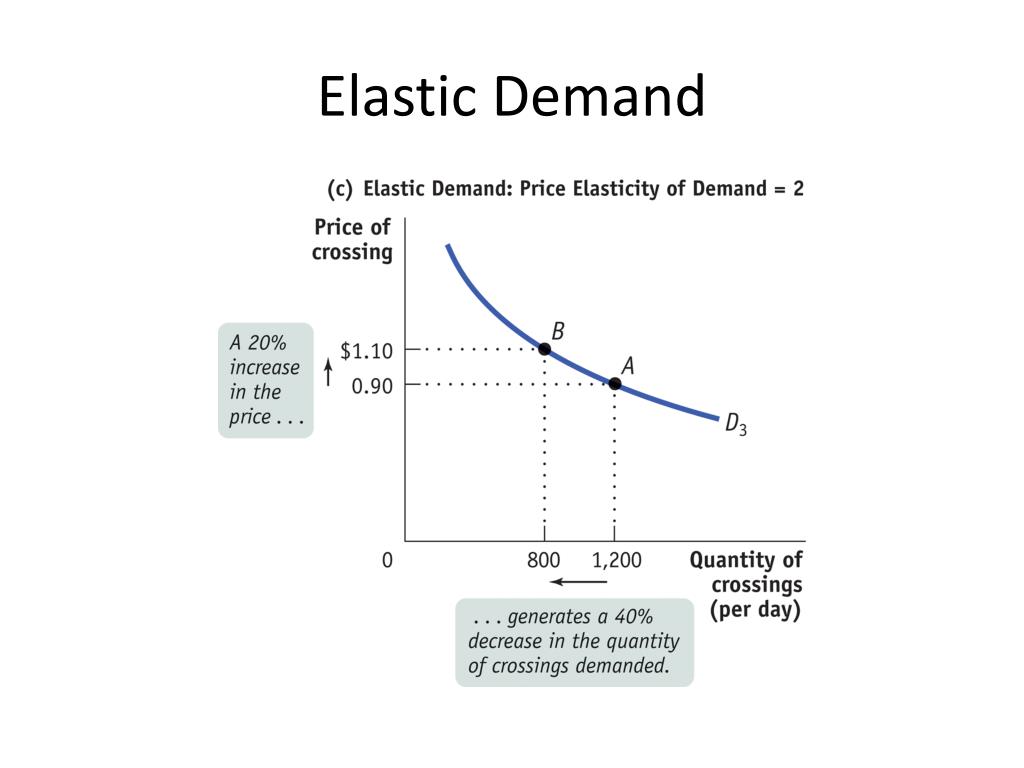 Elastic Demand

(c) Elastic Demand: Price Elasticity of Demand = 2

Price of crossing

A 20% increase in the price . . .

$1.10

0.90

B

A

$D_3$

0

800

1,200

Quantity of crossings (per day)

. . . generates a 40% decrease in the quantity of crossings demanded.